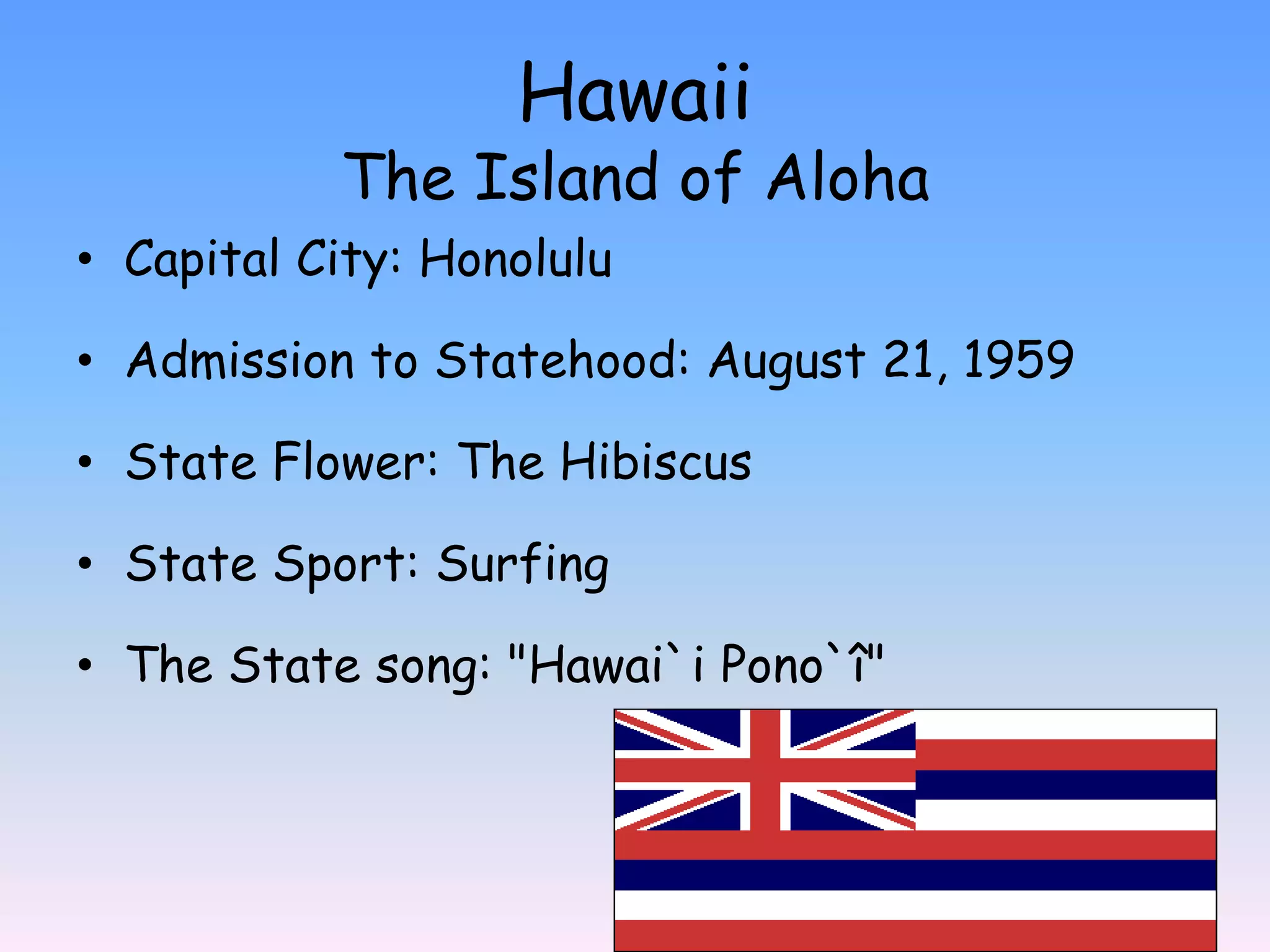 Hawaii
The Island of Aloha

• Capital City: Honolulu
• Admission to Statehood: August 21, 1959
• State Flower: The Hibiscus
• State Sport: Surfing
• The State song: "Hawai`i Pono`î"